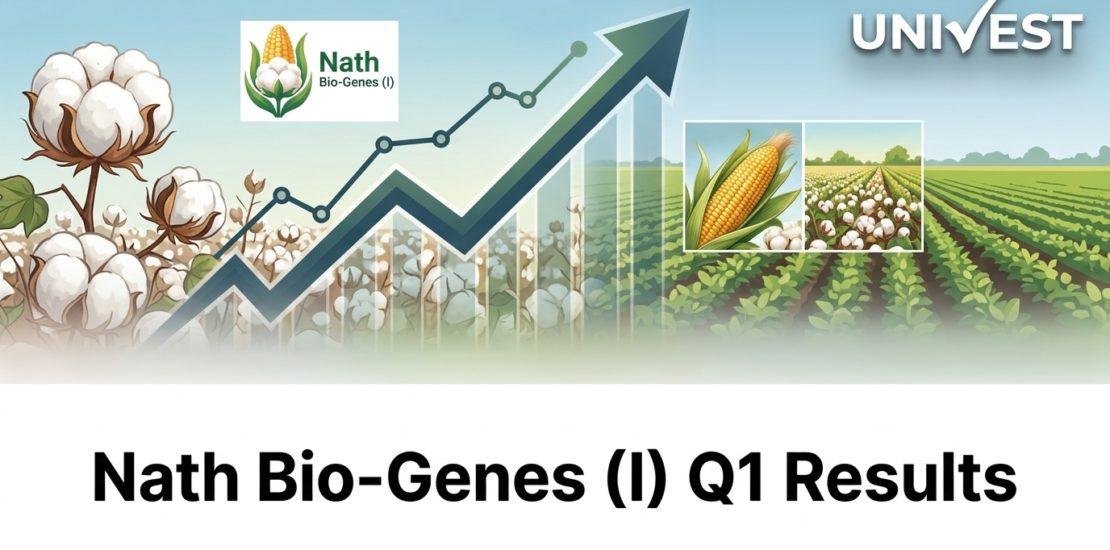 Nath
Bio-Genes (I)

UNIVEST

Nath Bio-Genes (I) Q1 Results